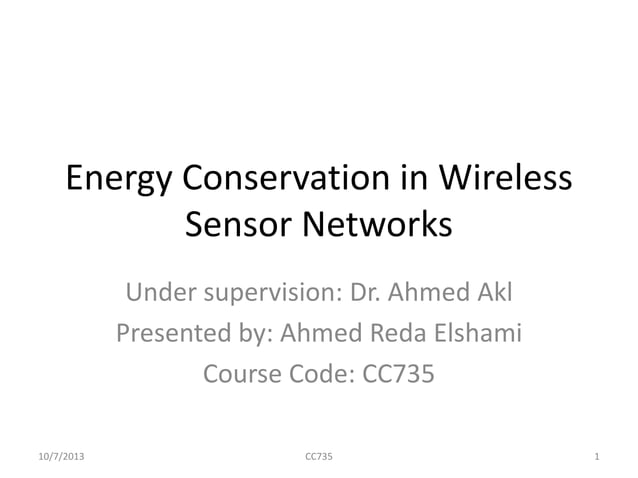 Energy Conservation in Wireless Sensor Networks

Under supervision: Dr. Ahmed Akl
Presented by: Ahmed Reda Elshami
Course Code: CC735

10/7/2013

CC735

1